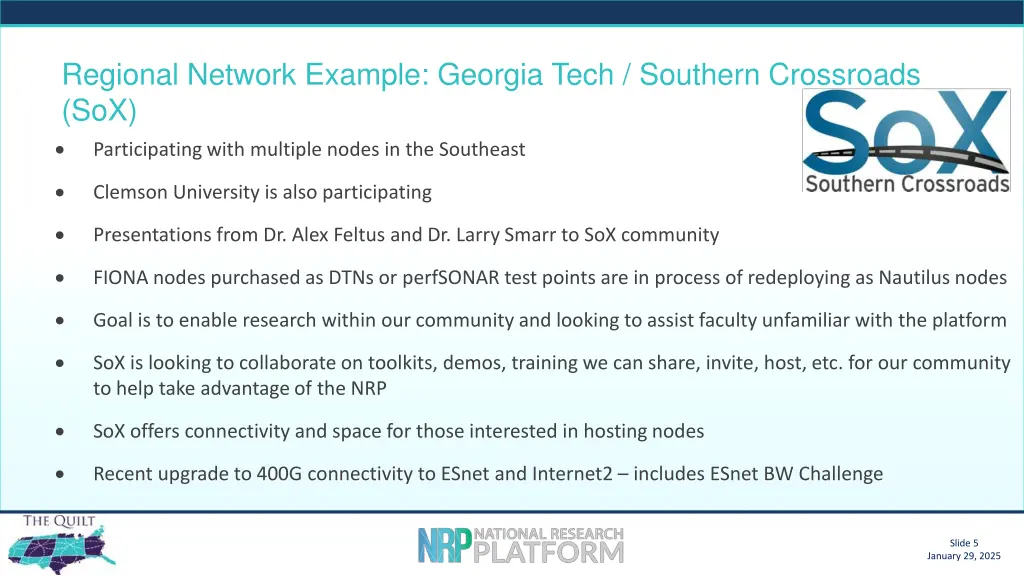 Regional Network Example: Georgia Tech / Southern Crossroads (SoX)

SoX
Southern Crossroads

- Participating with multiple nodes in the Southeast
- Clemson University is also participating
- Presentations from Dr. Alex Feltus and Dr. Larry Smarr to SoX community
- FIONA nodes purchased as DTNs or perfSONAR test points are in process of redeploying as Nautilus nodes
- Goal is to enable research within our community and looking to assist faculty unfamiliar with the platform
- SoX is looking to collaborate on toolkits, demos, training we can share, invite, host, etc. for our community to help take advantage of the NRP
- SoX offers connectivity and space for those interested in hosting nodes
- Recent upgrade to 400G connectivity to ESnet and Internet2 – includes ESnet BW Challenge

THE QUILT

NRP NATIONAL RESEARCH PLATFORM

Slide 5
January 29, 2025